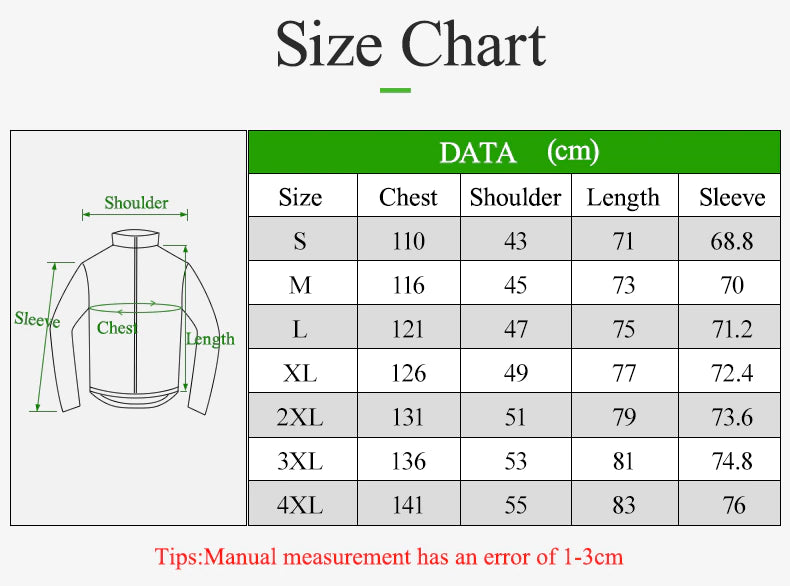 Size Chart

Shoulder
Sleeve
Chest
Length

DATA (cm)

| Size | Chest | Shoulder | Length | Sleeve |
|---|---|---|---|---|
| S | 110 | 43 | 71 | 68.8 |
| M | 116 | 45 | 73 | 70 |
| L | 121 | 47 | 75 | 71.2 |
| XL | 126 | 49 | 77 | 72.4 |
| 2XL | 131 | 51 | 79 | 73.6 |
| 3XL | 136 | 53 | 81 | 74.8 |
| 4XL | 141 | 55 | 83 | 76 |

Tips:Manual measurement has an error of 1-3cm